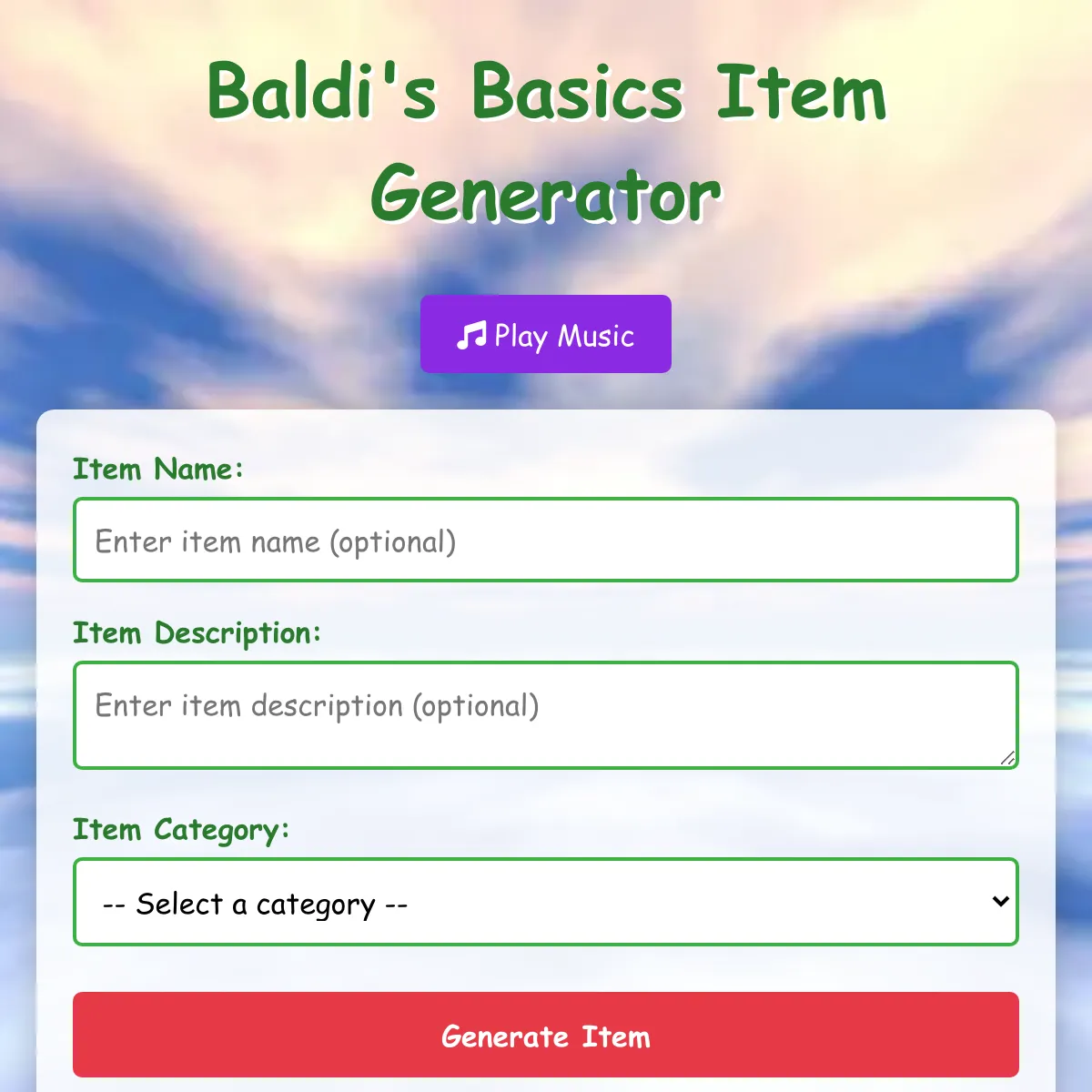 Baldi's Basics Item Generator

Play Music

Item Name:

Enter item name (optional)

Item Description:

Enter item description (optional)

Item Category:

-- Select a category --

Generate Item